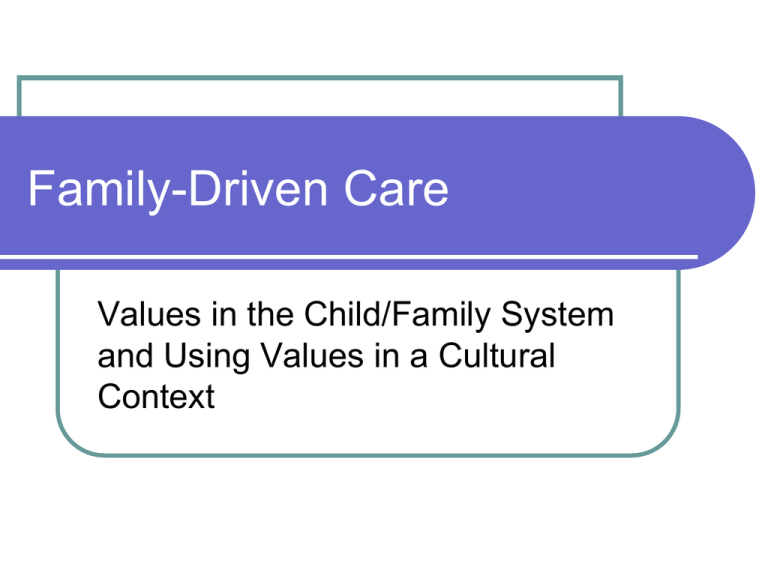 Family-Driven Care

Values in the Child/Family System and Using Values in a Cultural Context